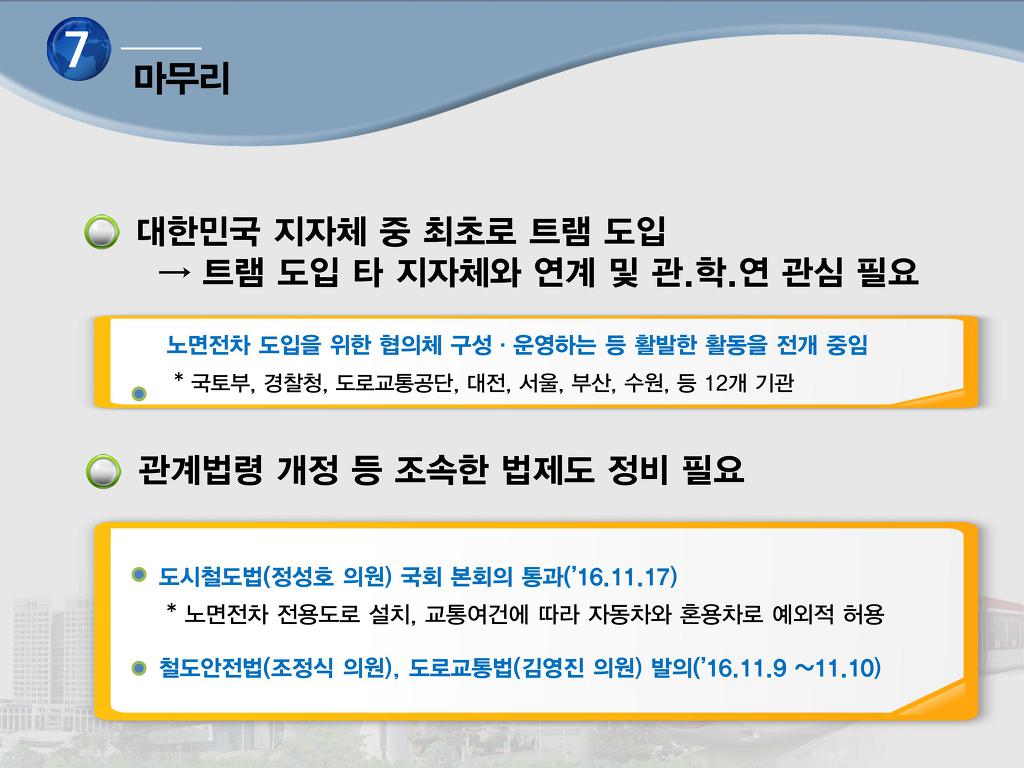 7

마무리

대한민국 지자체 중 최초로 트램 도입
→ 트램 도입 타 지자체와 연계 및 관.학.연 관심 필요

노면전차 도입을 위한 협의체 구성 · 운영하는 등 활발한 활동을 전개 중임

* 국토부, 경찰청, 도로교통공단, 대전, 서울, 부산, 수원, 등 12개 기관

관계법령 개정 등 조속한 법제도 정비 필요

도시철도법(정성호 의원) 국회 본회의 통과('16.11.17)

* 노면전차 전용도로 설치, 교통여건에 따라 자동차와 혼용차로 예외적 허용

철도안전법(조정식 의원), 도로교통법(김영진 의원) 발의('16.11.9 ~11.10)